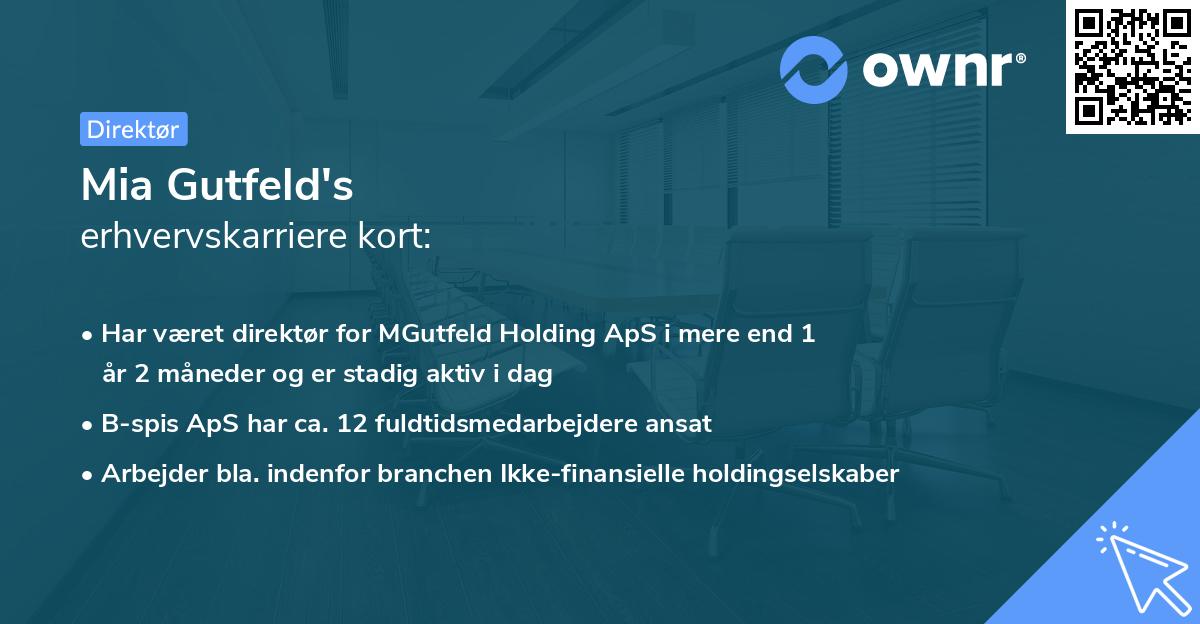 ownr®

Direktør

Mia Gutfeld's
erhvervskarriere kort:

• Har været direktør for MGutfeld Holding ApS i mere end 1 år 2 måneder og er stadig aktiv i dag
• B-spis ApS har ca. 12 fuldtidsmedarbejdere ansat
• Arbejder bla. indenfor branchen Ikke-finansielle holdingselskaber